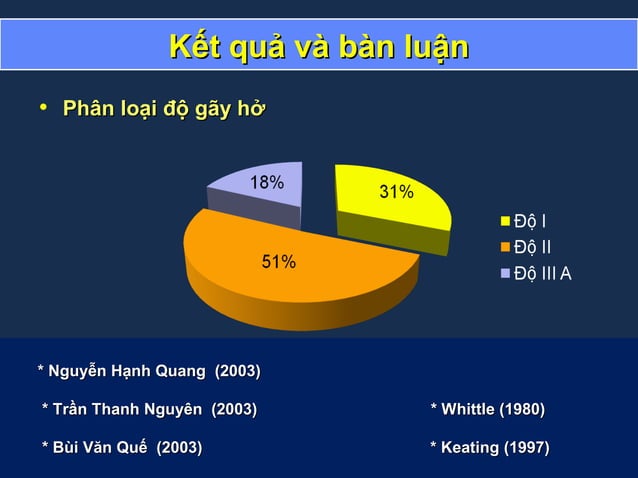 Kết quả và bàn luận

• Phân loại độ gãy hở

18%
31%
51%

Độ I
Độ II
Độ III A

* Nguyễn Hạnh Quang (2003)

* Trần Thanh Nguyên (2003)

* Bùi Văn Quế (2003)

* Whittle (1980)

* Keating (1997)